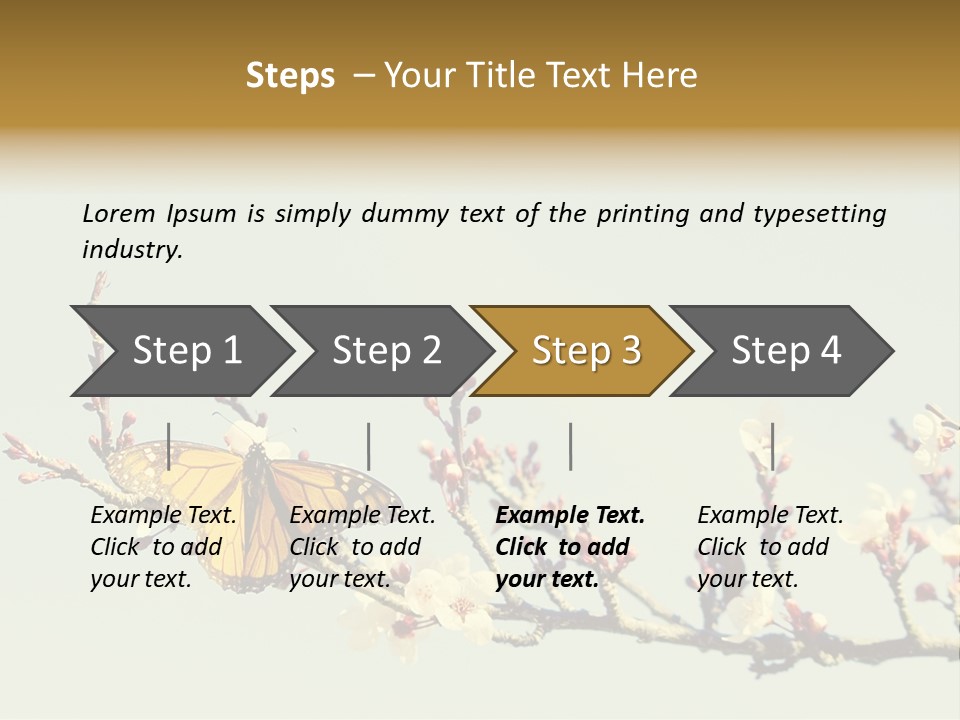 Steps – Your Title Text Here

Lorem Ipsum is simply dummy text of the printing and typesetting industry.

Step 1

Step 2

Step 3

Step 4

Example Text. Click to add your text.

Example Text. Click to add your text.

Example Text. Click to add your text.

Example Text. Click to add your text.